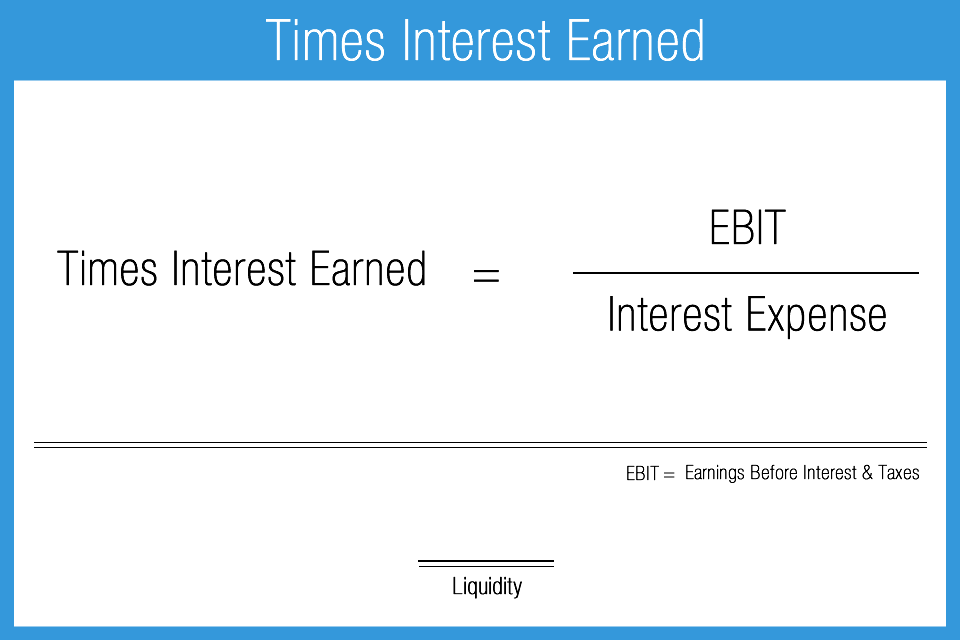 Times Interest Earned

$\text{Times Interest Earned} = \frac{\text{EBIT}}{\text{Interest Expense}}$

EBIT = Earnings Before Interest & Taxes

Liquidity